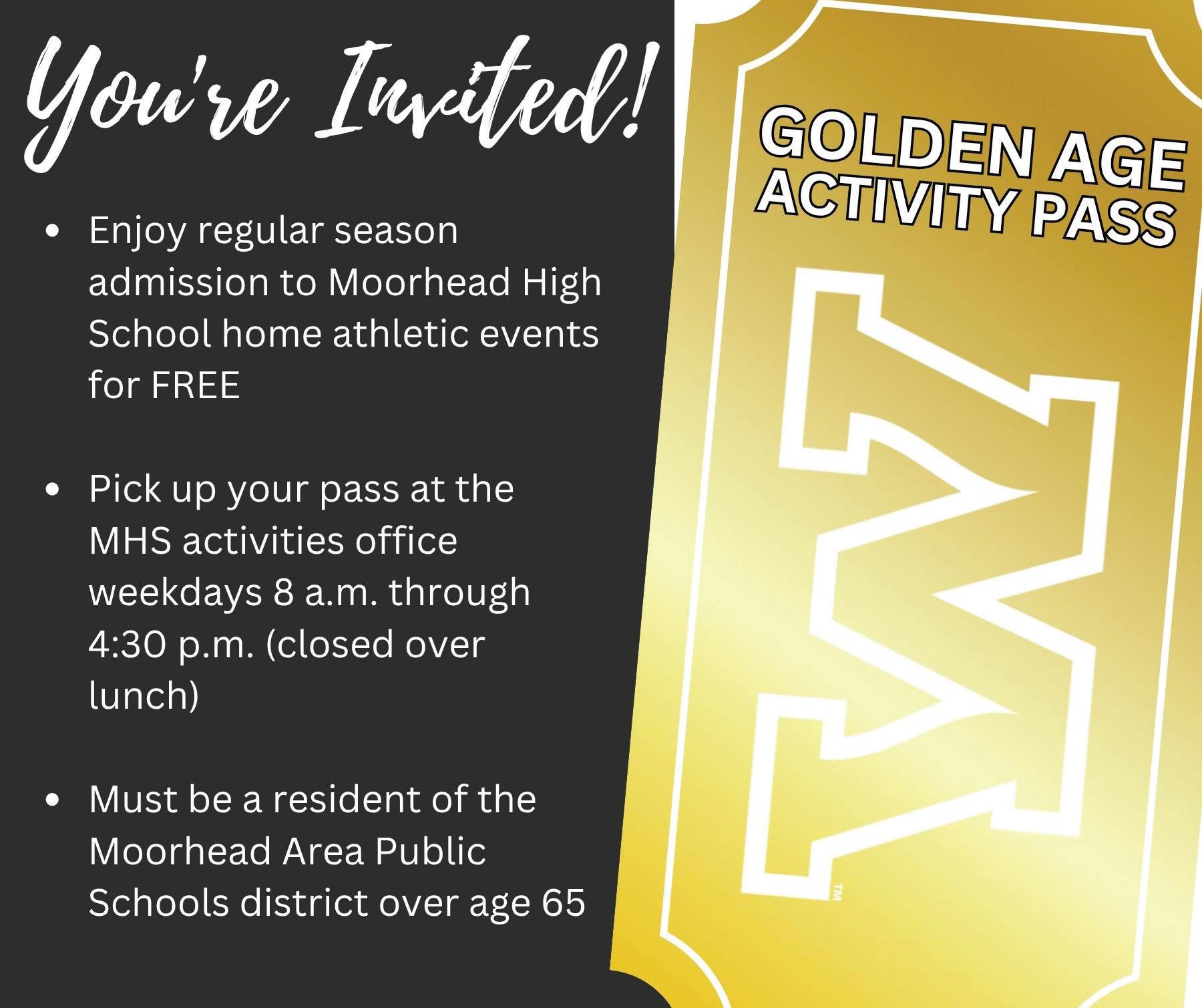 You're Invited!

• Enjoy regular season admission to Moorhead High School home athletic events for FREE

• Pick up your pass at the MHS activities office weekdays 8 a.m. through 4:30 p.m. (closed over lunch)

• Must be a resident of the Moorhead Area Public Schools district over age 65

GOLDEN AGE ACTIVITY PASS

M

TM